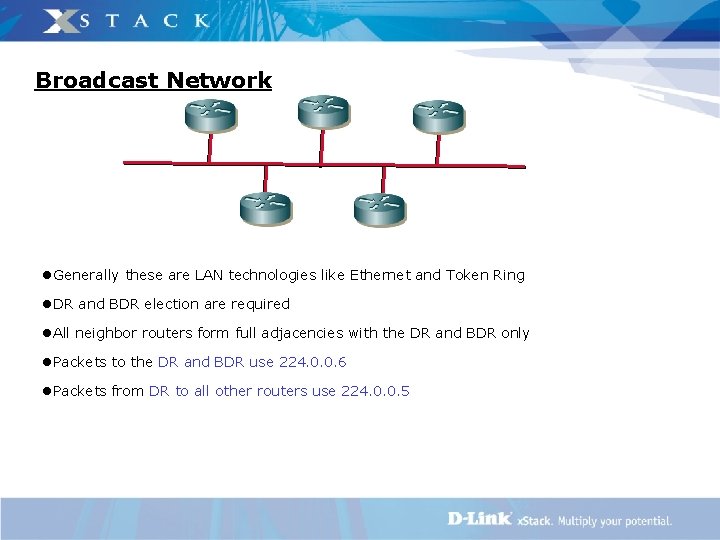 XSTACK

Broadcast Network

●Generally these are LAN technologies like Ethernet and Token Ring

●DR and BDR election are required

●All neighbor routers form full adjacencies with the DR and BDR only

●Packets to the DR and BDR use 224.0.0.6

●Packets from DR to all other routers use 224.0.0.5

D-Link xStack. Multiply your potential.